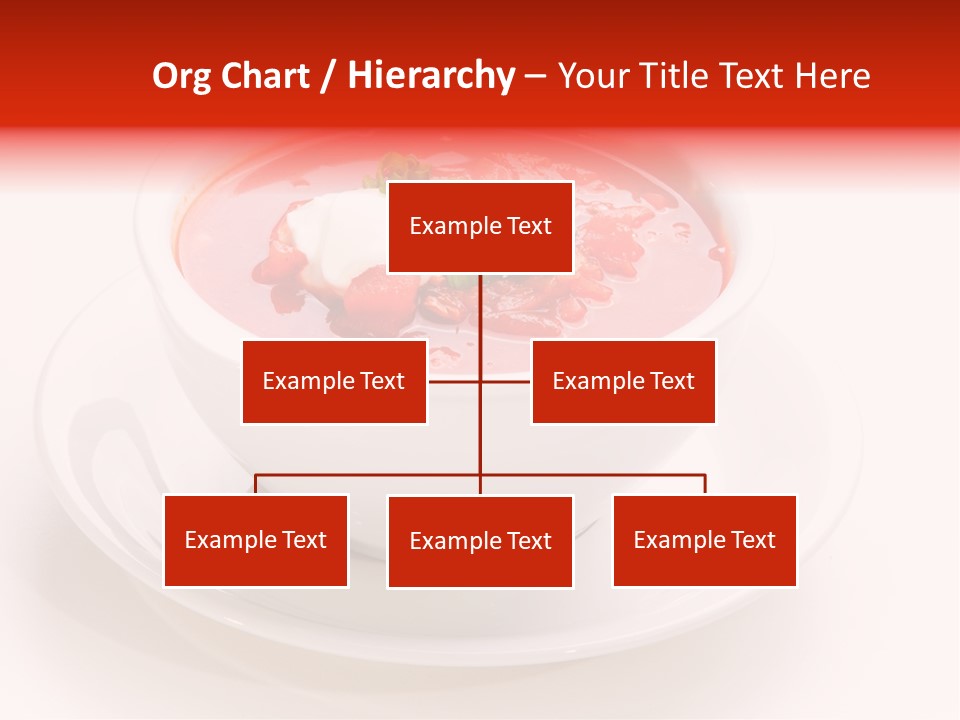 Org Chart / Hierarchy – Your Title Text Here

Example Text

Example Text

Example Text

Example Text

Example Text

Example Text